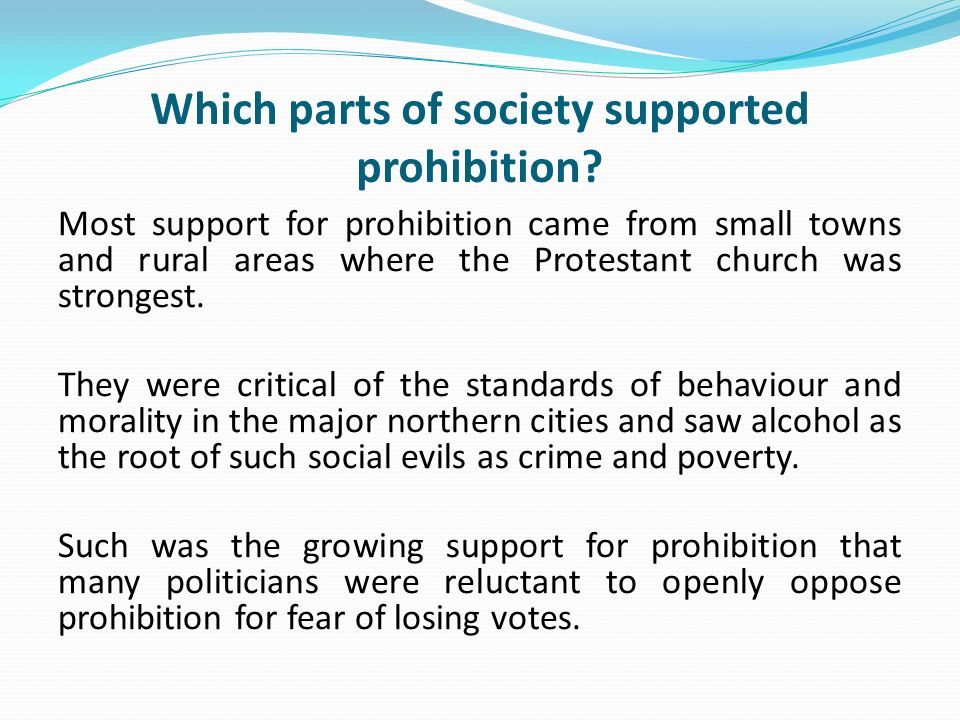 Which parts of society supported prohibition?

Most support for prohibition came from small towns and rural areas where the Protestant church was strongest.

They were critical of the standards of behaviour and morality in the major northern cities and saw alcohol as the root of such social evils as crime and poverty.

Such was the growing support for prohibition that many politicians were reluctant to openly oppose prohibition for fear of losing votes.